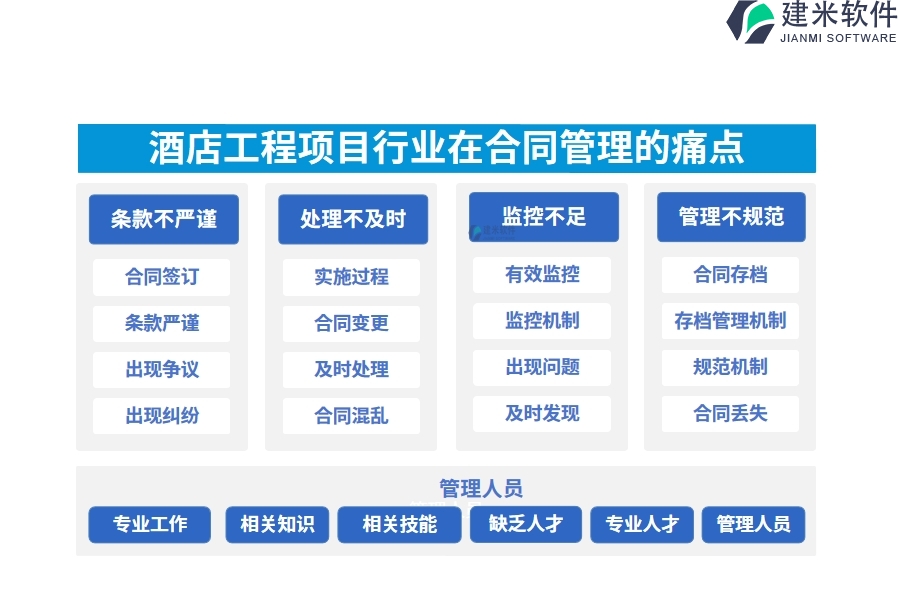 建米软件
JIANMI SOFTWARE

酒店工程项目行业在合同管理的痛点

条款不严谨
合同签订
条款严谨
出现争议
出现纠纷

处理不及时
实施过程
合同变更
及时处理
合同混乱

监控不足
有效监控
监控机制
出现问题
及时发现

管理不规范
合同存档
存档管理机制
规范机制
合同丢失

管理人员
专业工作
相关知识
相关技能
缺乏人才
专业人才
管理人员